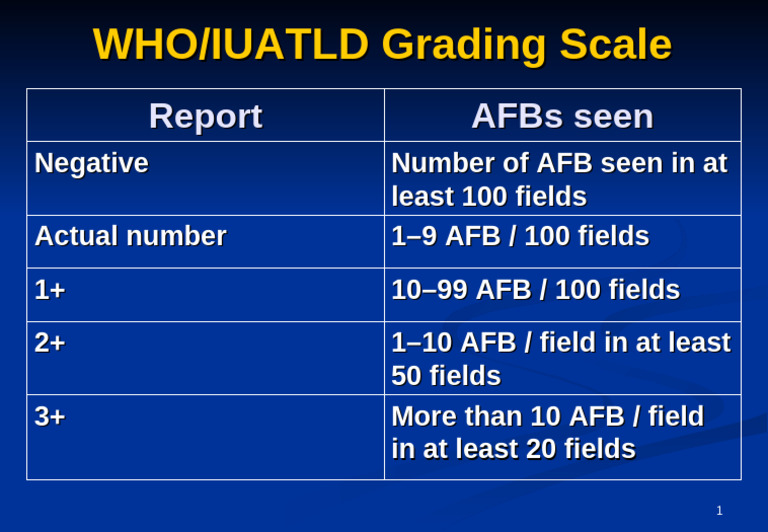 WHO/IUATLD Grading Scale

| Report | AFBs seen |
|---|---|
| Negative | Number of AFB seen in at least 100 fields |
| Actual number | 1–9 AFB / 100 fields |
| 1+ | 10–99 AFB / 100 fields |
| 2+ | 1–10 AFB / field in at least 50 fields |
| 3+ | More than 10 AFB / field in at least 20 fields |

1